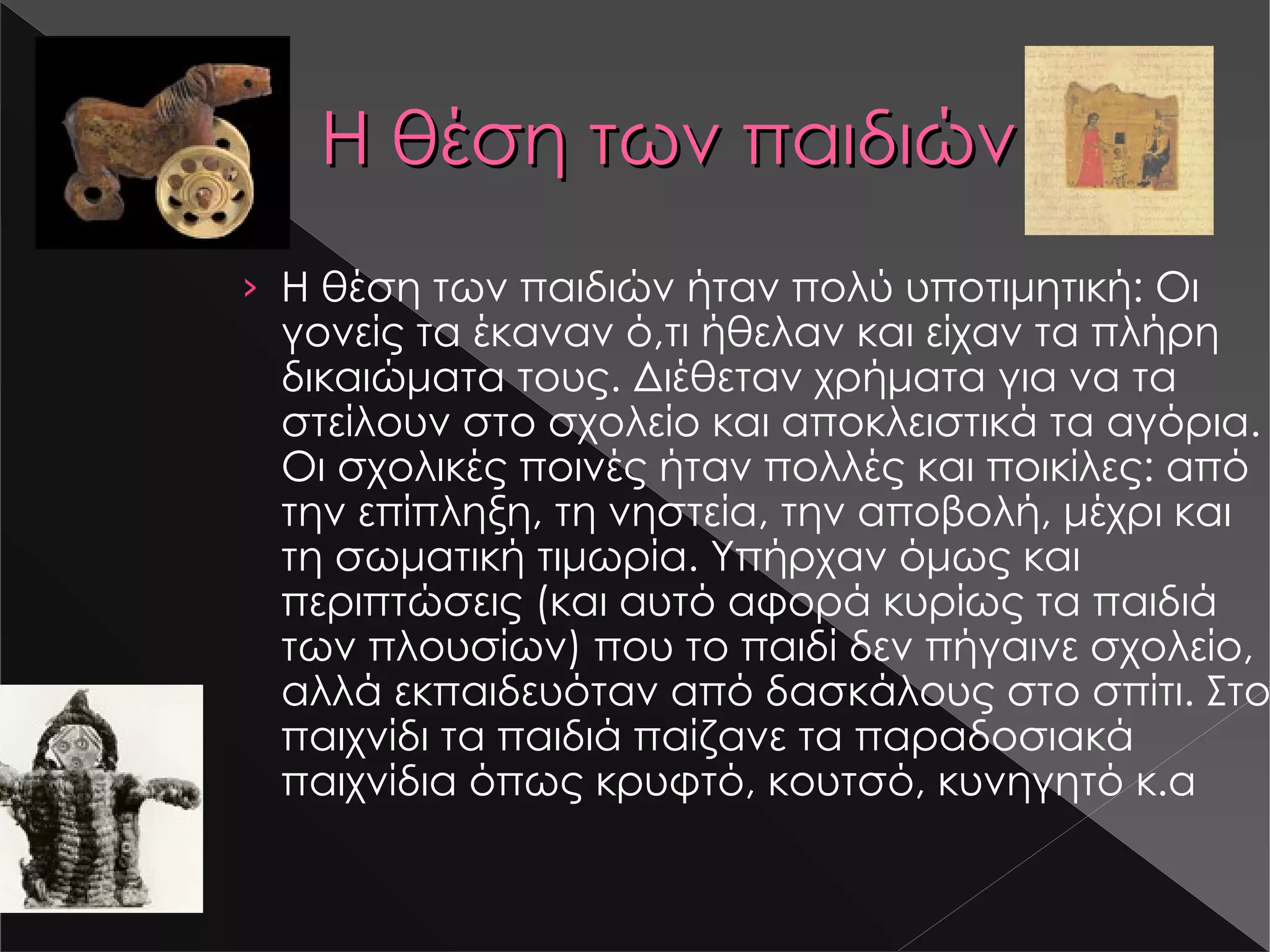 Η θέση των παιδιών

› Η θέση των παιδιών ήταν πολύ υποτιμητική: Οι γονείς τα έκαναν ό,τι ήθελαν και είχαν τα πλήρη δικαιώματα τους. Διέθεταν χρήματα για να τα στείλουν στο σχολείο και αποκλειστικά τα αγόρια. Οι σχολικές ποινές ήταν πολλές και ποικίλες: από την επίπληξη, τη νηστεία, την αποβολή, μέχρι και τη σωματική τιμωρία. Υπήρχαν όμως και περιπτώσεις (και αυτό αφορά κυρίως τα παιδιά των πλουσίων) που το παιδί δεν πήγαινε σχολείο, αλλά εκπαιδευόταν από δασκάλους στο σπίτι. Στο παιχνίδι τα παιδιά παίζανε τα παραδοσιακά παιχνίδια όπως κρυφτό, κουτσό, κυνηγητό κ.α